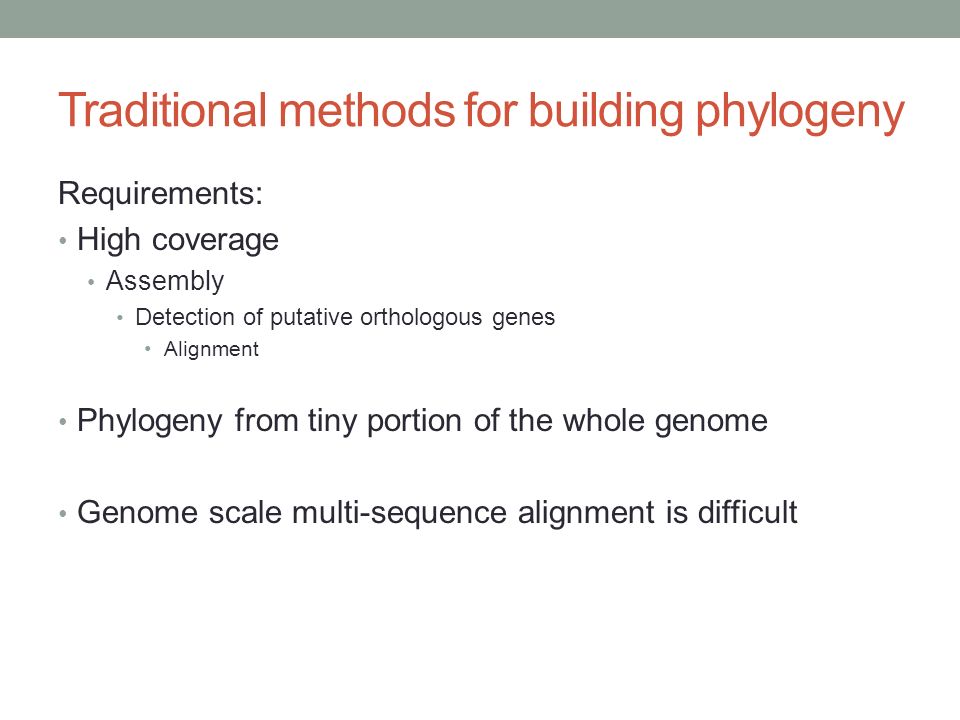 Traditional methods for building phylogeny

Requirements:

• High coverage
  • Assembly
    • Detection of putative orthologous genes
      • Alignment

• Phylogeny from tiny portion of the whole genome

• Genome scale multi-sequence alignment is difficult